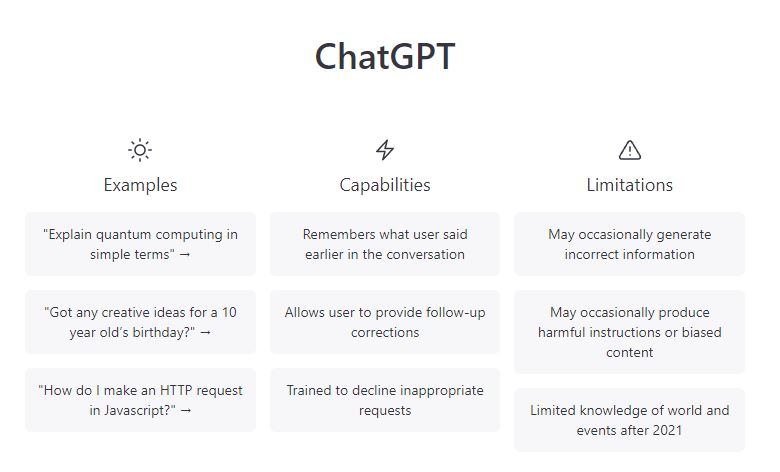 ChatGPT

Examples

"Explain quantum computing in simple terms" →

"Got any creative ideas for a 10 year old's birthday?" →

"How do I make an HTTP request in Javascript?" →

Capabilities

Remembers what user said earlier in the conversation

Allows user to provide follow-up corrections

Trained to decline inappropriate requests

Limitations

May occasionally generate incorrect information

May occasionally produce harmful instructions or biased content

Limited knowledge of world and events after 2021